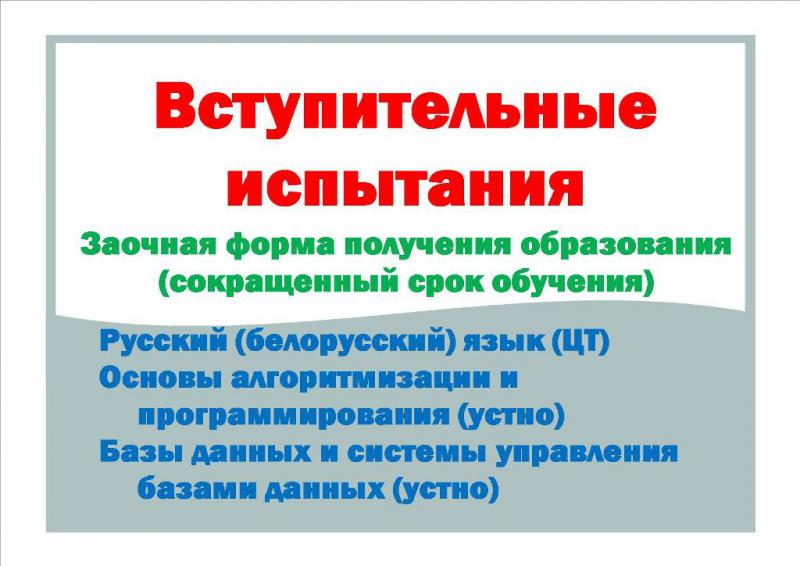 Вступительные испытания

Заочная форма получения образования (сокращенный срок обучения)

Русский (белорусский) язык (ЦТ)
Основы алгоритмизации и программирования (устно)
Базы данных и системы управления базами данных (устно)